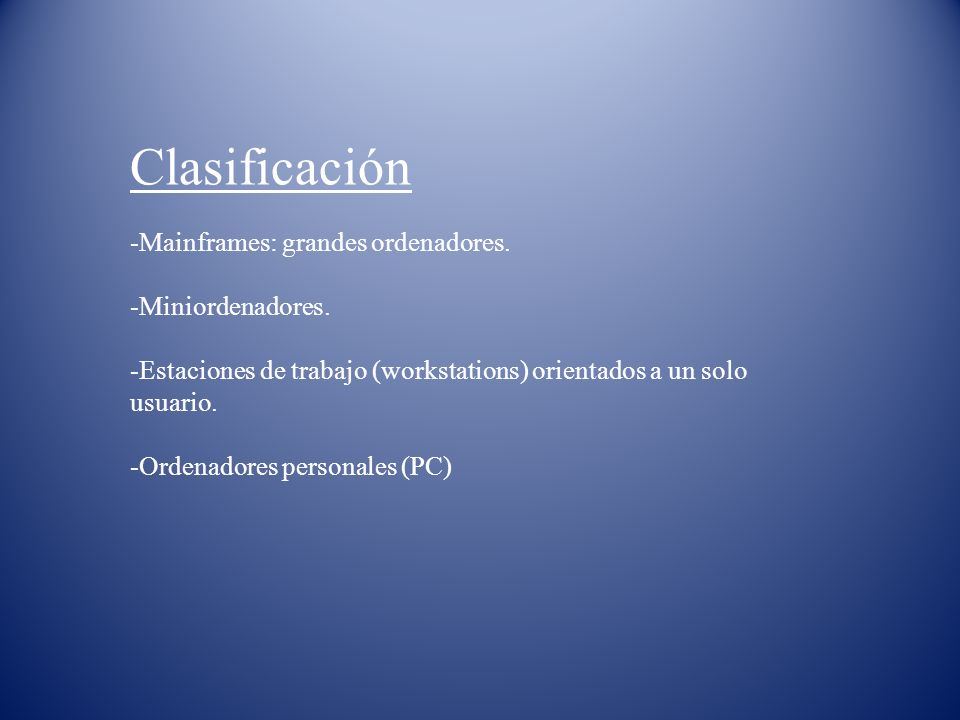 Clasificación

-Mainframes: grandes ordenadores.

-Miniordenadores.

-Estaciones de trabajo (workstations) orientados a un solo usuario.

-Ordenadores personales (PC)